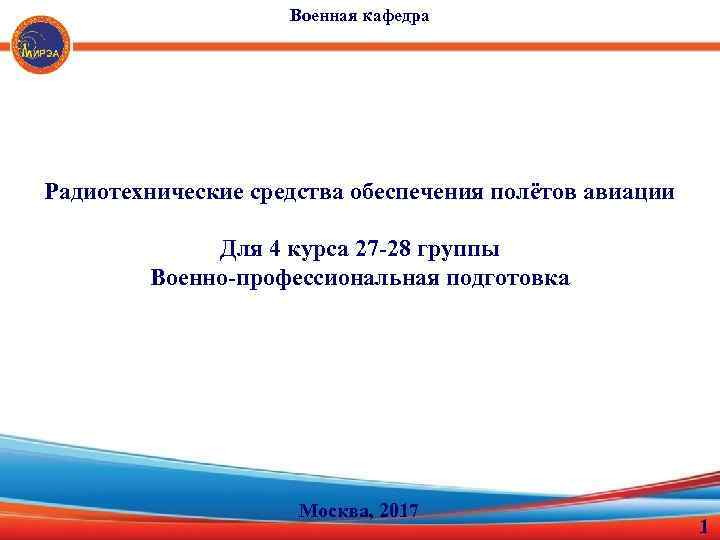 МИРЭА

Военная кафедра

Радиотехнические средства обеспечения полётов авиации

Для 4 курса 27-28 группы
Военно-профессиональная подготовка

Москва, 2017

1